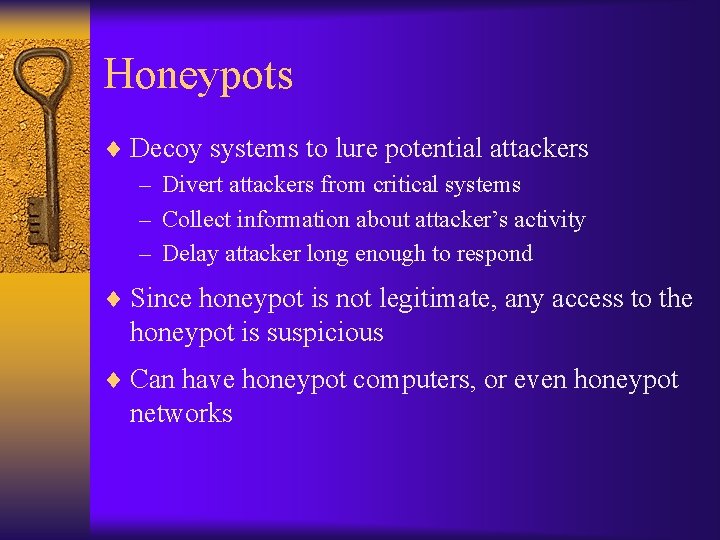 Honeypots

♦ Decoy systems to lure potential attackers
– Divert attackers from critical systems
– Collect information about attacker’s activity
– Delay attacker long enough to respond

♦ Since honeypot is not legitimate, any access to the honeypot is suspicious

♦ Can have honeypot computers, or even honeypot networks